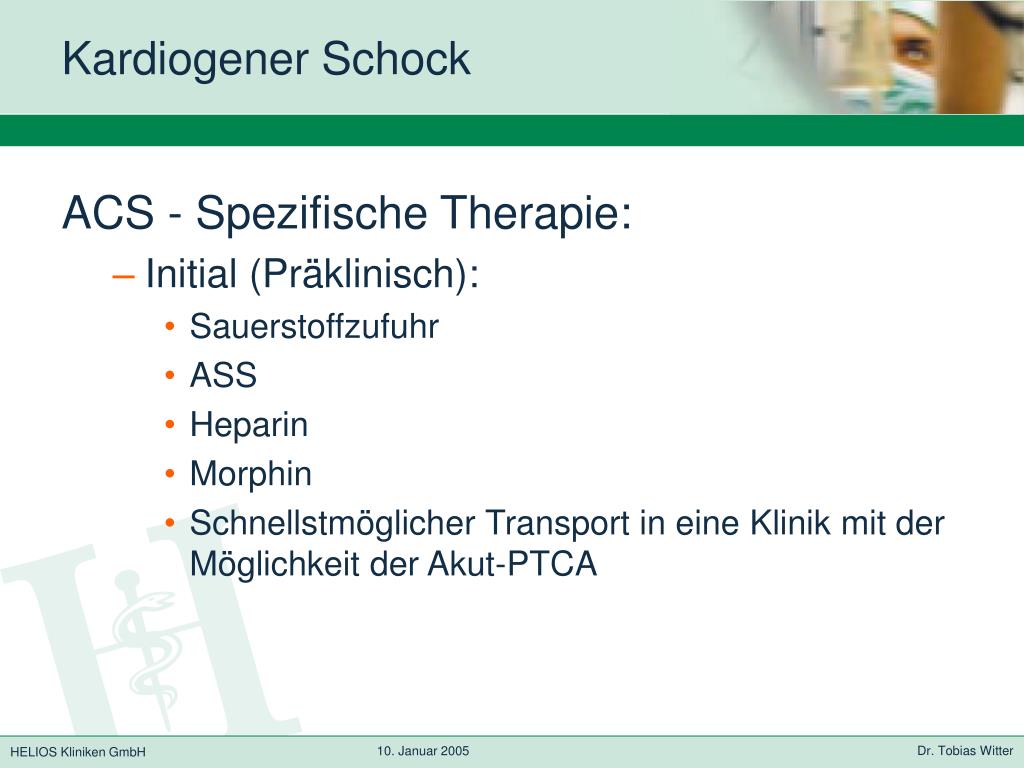 Kardiogener Schock

ACS - Spezifische Therapie:

– Initial (Präklinisch):

• Sauerstoffzufuhr
• ASS
• Heparin
• Morphin
• Schnellstmöglicher Transport in eine Klinik mit der Möglichkeit der Akut-PTCA

HELIOS Kliniken GmbH

10. Januar 2005

Dr. Tobias Witter